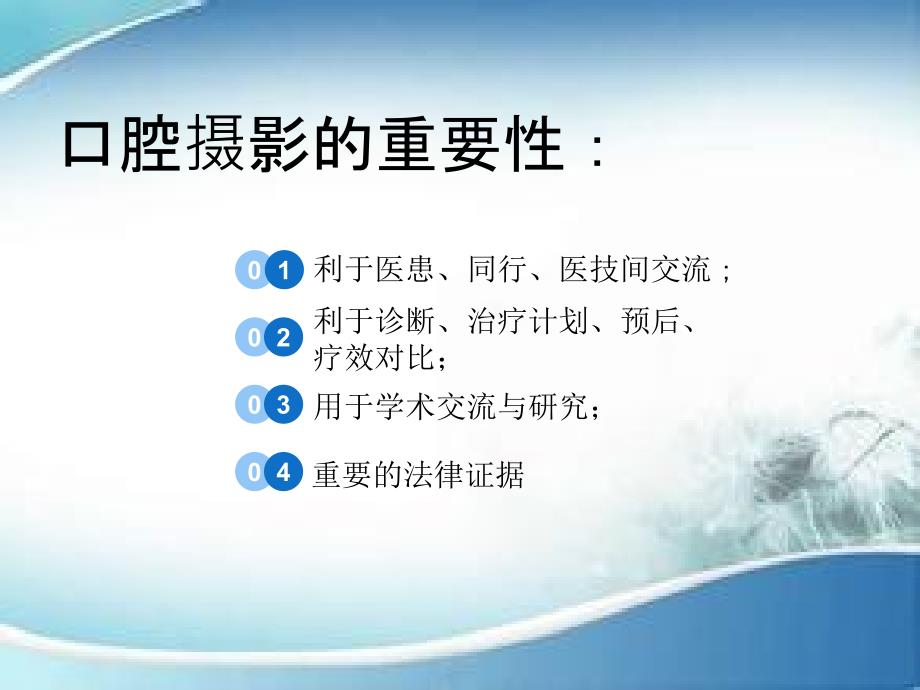 口腔摄影的重要性：

01 利于医患、同行、医技间交流；

02 利于诊断、治疗计划、预后、疗效对比；

03 用于学术交流与研究；

04 重要的法律证据